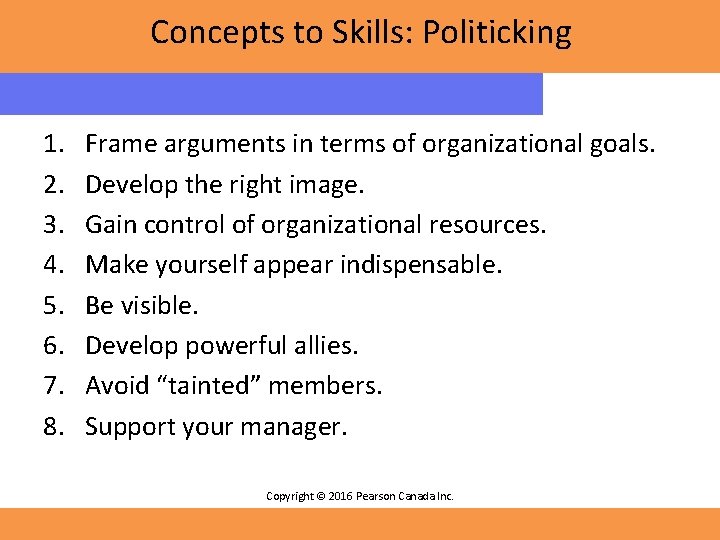 Concepts to Skills: Politicking

1. Frame arguments in terms of organizational goals.
2. Develop the right image.
3. Gain control of organizational resources.
4. Make yourself appear indispensable.
5. Be visible.
6. Develop powerful allies.
7. Avoid “tainted” members.
8. Support your manager.

Copyright © 2016 Pearson Canada Inc.